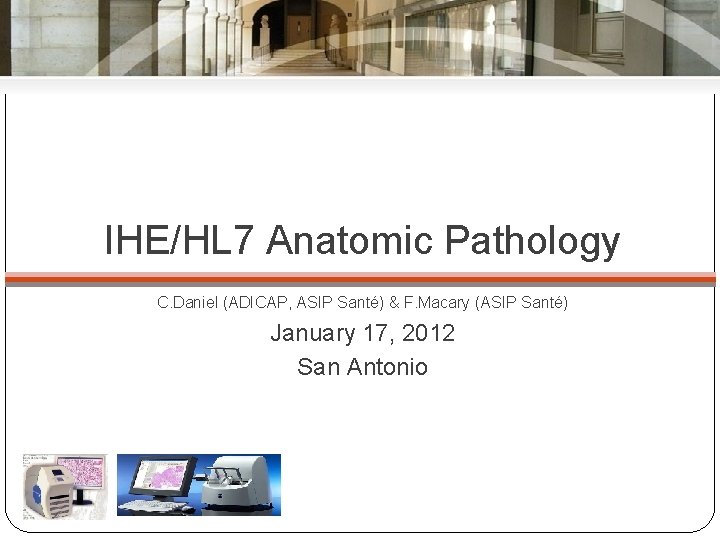 IHE/HL7 Anatomic Pathology

C.Daniel (ADICAP, ASIP Santé) & F.Macary (ASIP Santé)

January 17, 2012

San Antonio